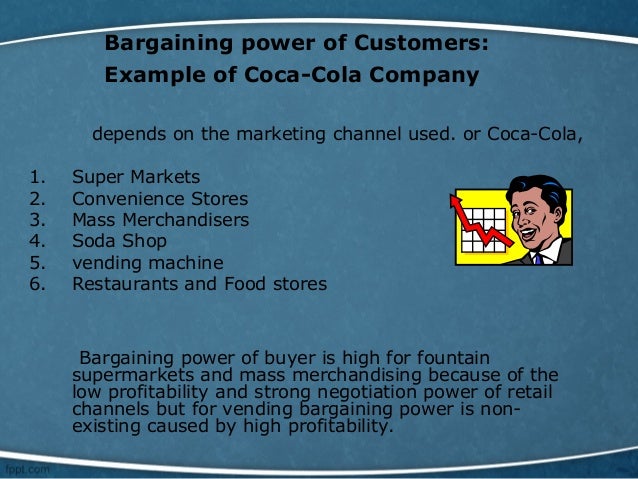 Bargaining power of Customers:
Example of Coca-Cola Company

depends on the marketing channel used. or Coca-Cola,

1. Super Markets
2. Convenience Stores
3. Mass Merchandisers
4. Soda Shop
5. vending machine
6. Restaurants and Food stores

Bargaining power of buyer is high for fountain supermarkets and mass merchandising because of the low profitability and strong negotiation power of retail channels but for vending bargaining power is non-existing caused by high profitability.

fppt.com